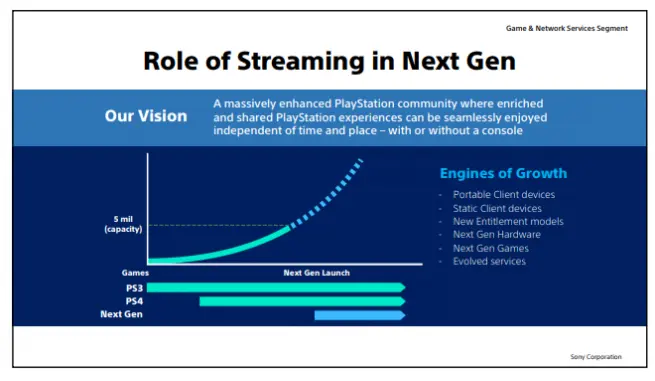 Game & Network Services Segment

Role of Streaming in Next Gen

Our Vision

A massively enhanced PlayStation community where enriched and shared PlayStation experiences can be seamlessly enjoyed independent of time and place – with or without a console

5 mil
(capacity)

Games

Next Gen Launch

PS3
PS4
Next Gen

Engines of Growth

- Portable Client devices
- Static Client devices
- New Entitlement models
- Next Gen Hardware
- Next Gen Games
- Evolved services

Sony Corporation